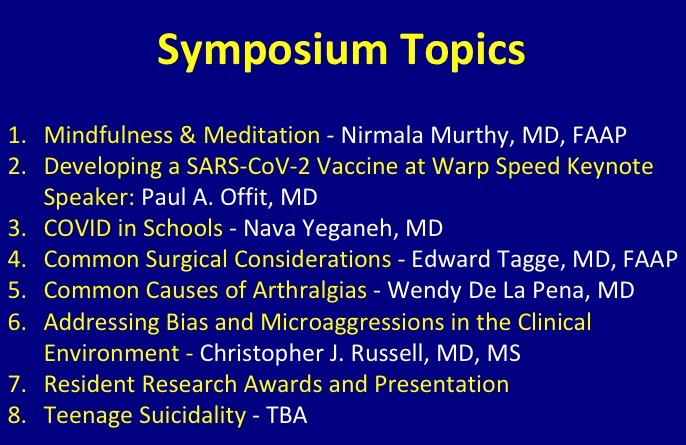 Symposium Topics

1. Mindfulness & Meditation - Nirmala Murthy, MD, FAAP
2. Developing a SARS-CoV-2 Vaccine at Warp Speed Keynote Speaker: Paul A. Offit, MD
3. COVID in Schools - Nava Yeganeh, MD
4. Common Surgical Considerations - Edward Tagge, MD, FAAP
5. Common Causes of Arthralgias - Wendy De La Pena, MD
6. Addressing Bias and Microaggressions in the Clinical Environment - Christopher J. Russell, MD, MS
7. Resident Research Awards and Presentation
8. Teenage Suicidality - TBA